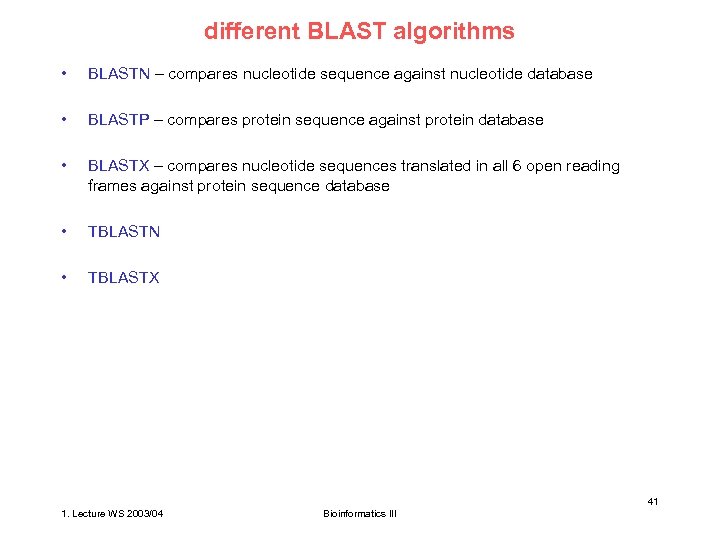 different BLAST algorithms

• BLASTN – compares nucleotide sequence against nucleotide database

• BLASTP – compares protein sequence against protein database

• BLASTX – compares nucleotide sequences translated in all 6 open reading frames against protein sequence database

• TBLASTN

• TBLASTX

41

1. Lecture WS 2003/04

Bioinformatics III